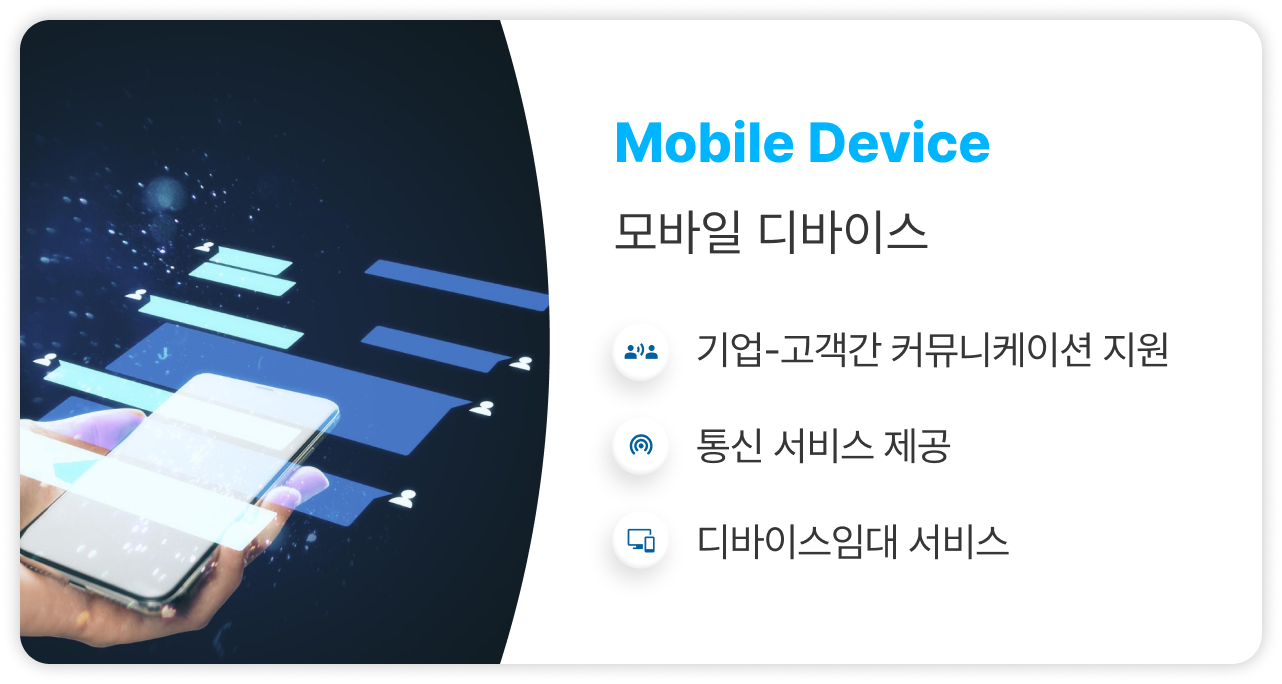 Mobile Device

모바일 디바이스

기업-고객간 커뮤니케이션 지원

통신 서비스 제공

디바이스임대 서비스